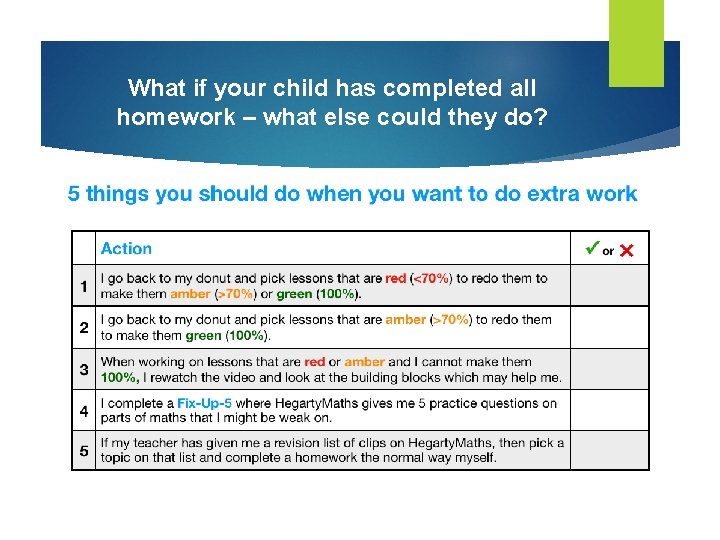 What if your child has completed all homework – what else could they do?

5 things you should do when you want to do extra work

| | Action | ✓ or ✗ |
|---|---|---|
| 1 | I go back to my donut and pick lessons that are red (<70%) to redo them to make them amber (>70%) or green (100%). | |
| 2 | I go back to my donut and pick lessons that are amber (>70%) to redo them to make them green (100%). | |
| 3 | When working on lessons that are red or amber and I cannot make them 100%, I rewatch the video and look at the building blocks which may help me. | |
| 4 | I complete a Fix-Up-5 where HegartyMaths gives me 5 practice questions on parts of maths that I might be weak on. | |
| 5 | If my teacher has given me a revision list of clips on HegartyMaths, then pick a topic on that list and complete a homework the normal way myself. | |